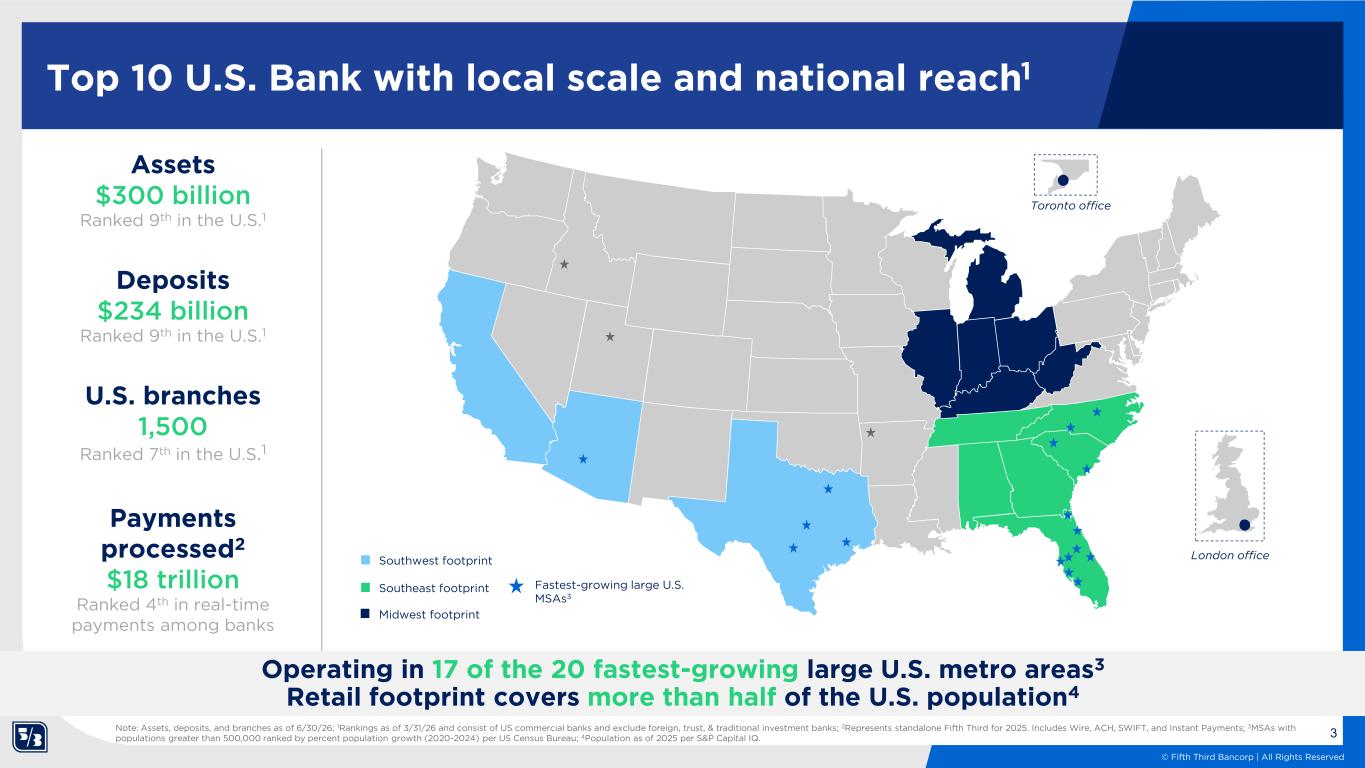 Top 10 U.S. Bank with local scale and national reach$^1$

Assets
$300 billion
Ranked 9$^{th}$ in the U.S.$^1$

Deposits
$234 billion
Ranked 9$^{th}$ in the U.S.$^1$

U.S. branches
1,500
Ranked 7$^{th}$ in the U.S.$^1$

Payments processed$^2$
$18 trillion
Ranked 4$^{th}$ in real-time payments among banks

Toronto office

London office

Southwest footprint
Southeast footprint
Midwest footprint
Fastest-growing large U.S. MSAs$^3$

Operating in 17 of the 20 fastest-growing large U.S. metro areas$^3$
Retail footprint covers more than half of the U.S. population$^4$

Note: Assets, deposits, and branches as of 6/30/26; $^1$Rankings as of 3/31/26 and consist of US commercial banks and exclude foreign, trust, & traditional investment banks; $^2$Represents standalone Fifth Third for 2025. Includes Wire, ACH, SWIFT, and Instant Payments; $^3$MSAs with populations greater than 500,000 ranked by percent population growth (2020-2024) per US Census Bureau; $^4$Population as of 2025 per S&P Capital IQ.

3

© Fifth Third Bancorp | All Rights Reserved